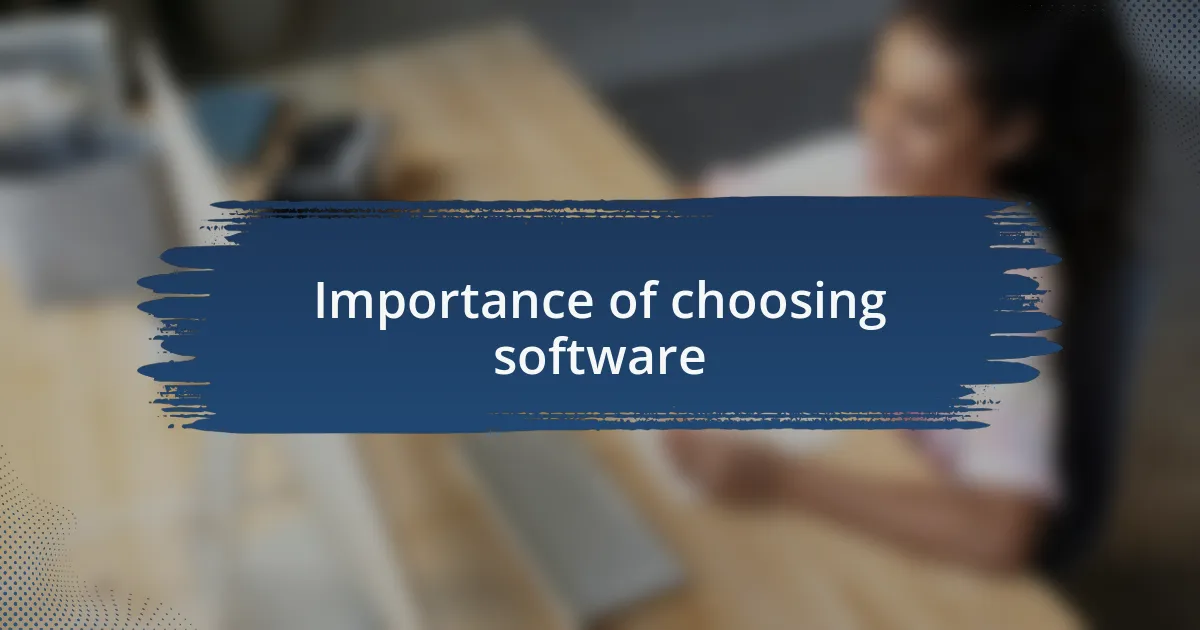 Importance of choosing software